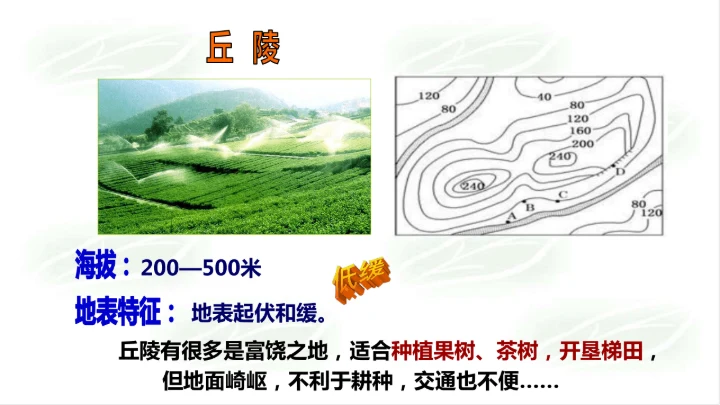 丘 陵

120
80
40
80
120
160
200
240
240
D
C
B
A
80
120

海拔：200—500米

低缓

地表特征： 地表起伏和缓。

丘陵有很多是富饶之地，适合种植果树、茶树，开垦梯田，但地面崎岖，不利于耕种，交通也不便……